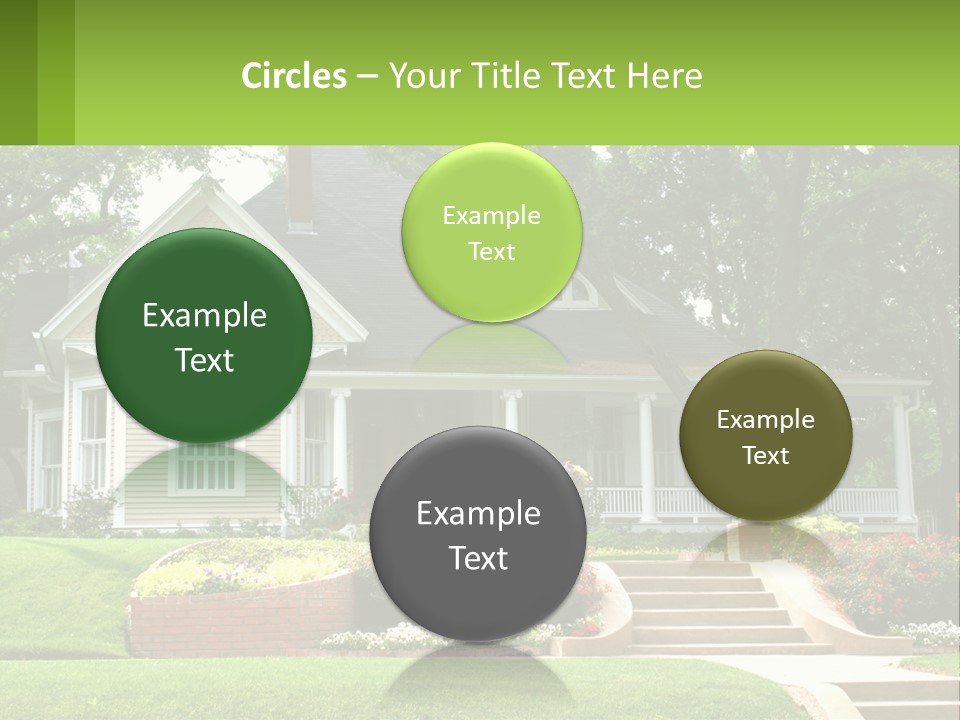 Circles – Your Title Text Here

Example Text

Example Text

Example Text

Example Text